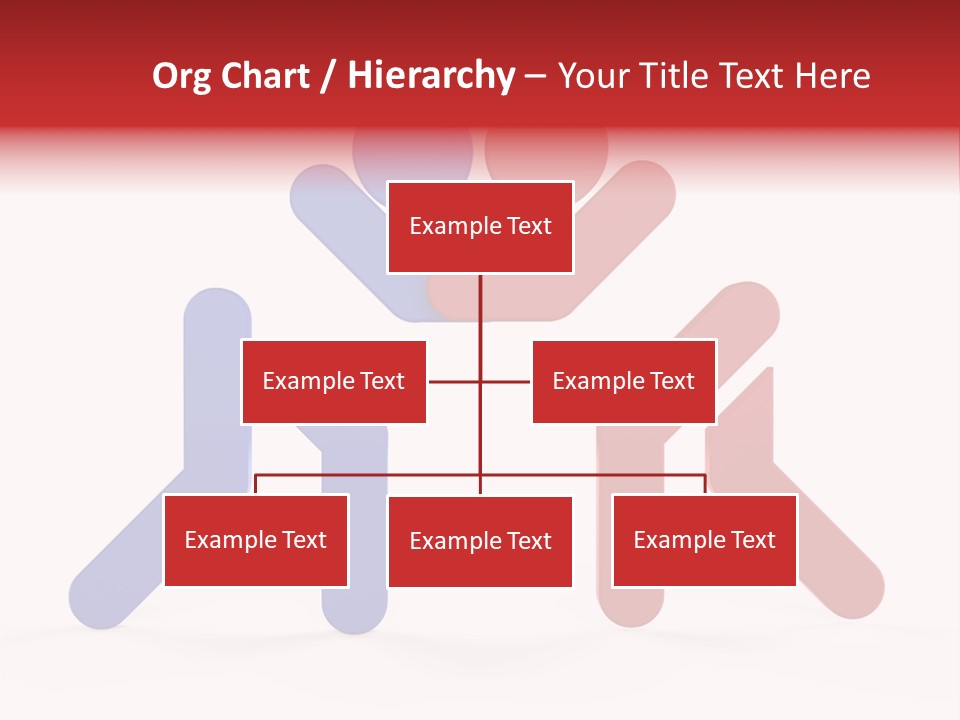 Org Chart / Hierarchy – Your Title Text Here

Example Text

Example Text

Example Text

Example Text

Example Text

Example Text